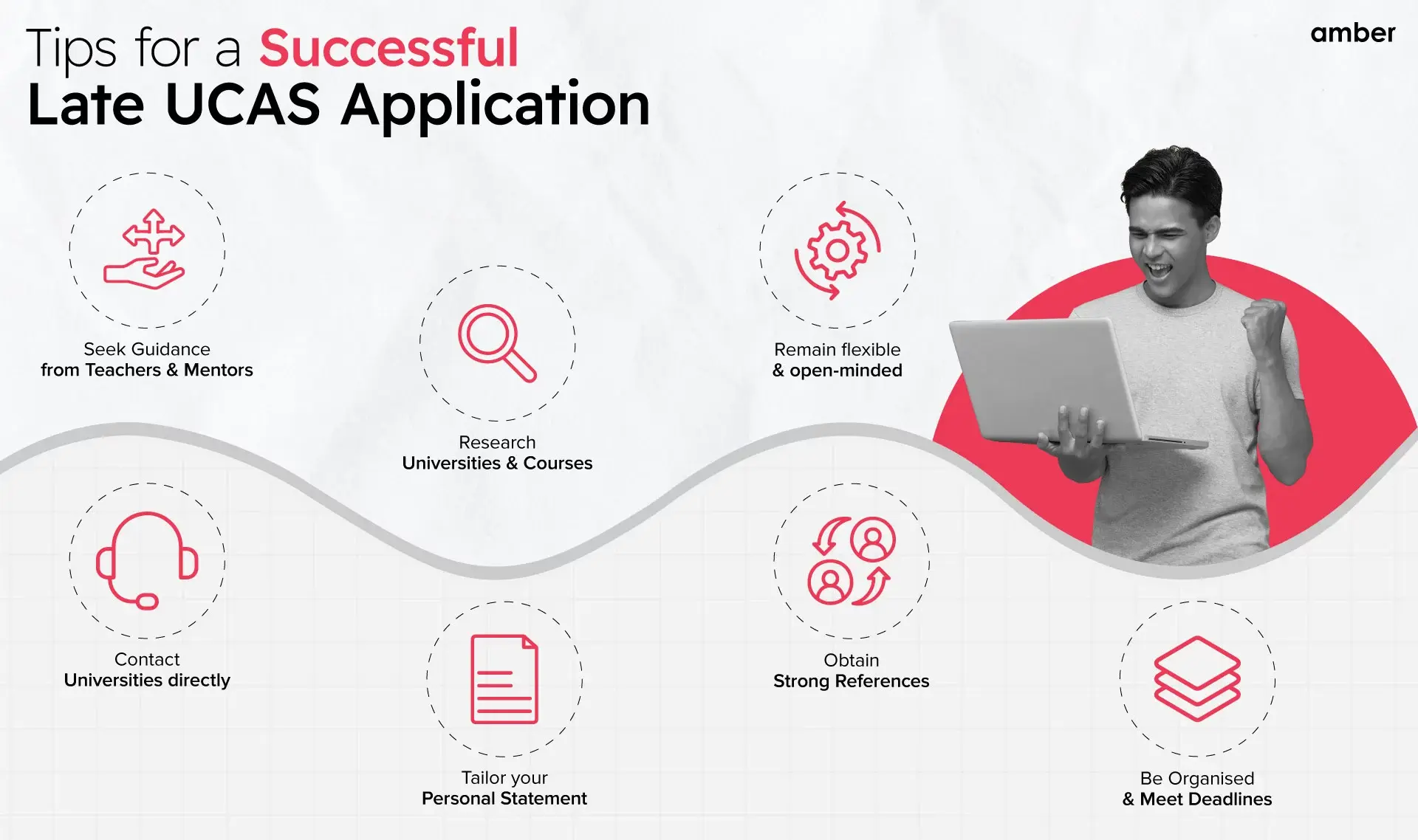 Tips for a Successful
Late UCAS Application

amber

Seek Guidance
from Teachers & Mentors

Research
Universities & Courses

Remain flexible
& open-minded

Contact
Universities directly

Tailor your
Personal Statement

Obtain
Strong References

Be Organised
& Meet Deadlines